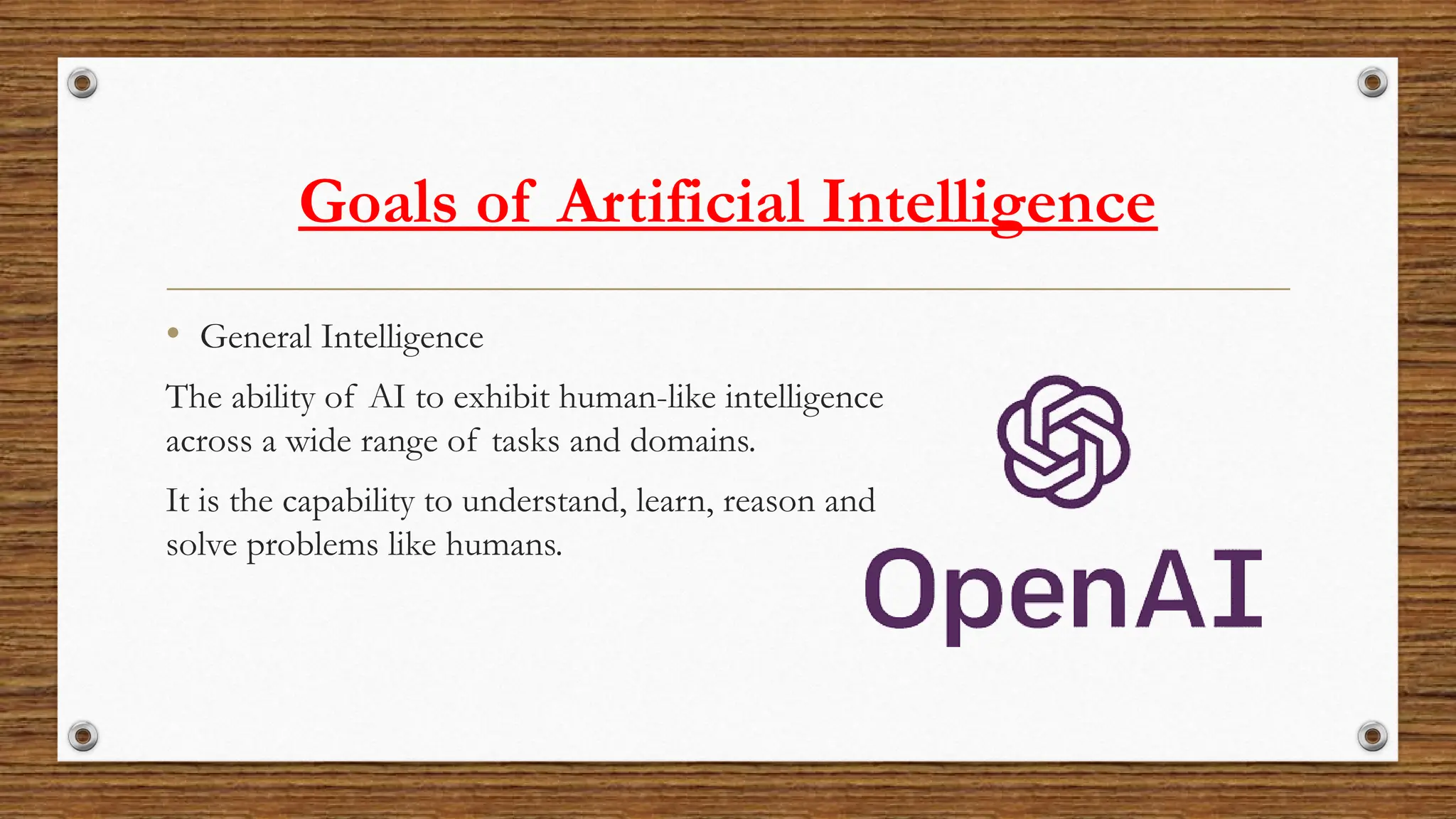 Goals of Artificial Intelligence

• General Intelligence

The ability of AI to exhibit human-like intelligence across a wide range of tasks and domains.

It is the capability to understand, learn, reason and solve problems like humans.

OpenAI